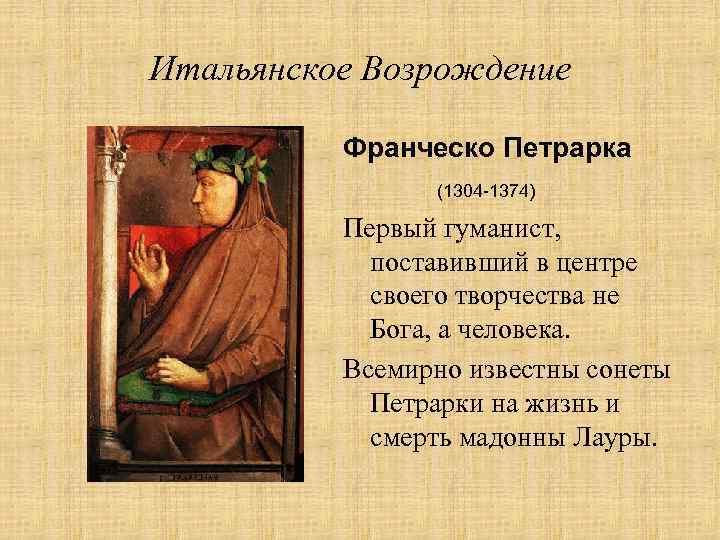 Итальянское Возрождение

Франческо Петрарка

(1304-1374)

Первый гуманист, поставивший в центре своего творчества не Бога, а человека.

Всемирно известны сонеты Петрарки на жизнь и смерть мадонны Лауры.